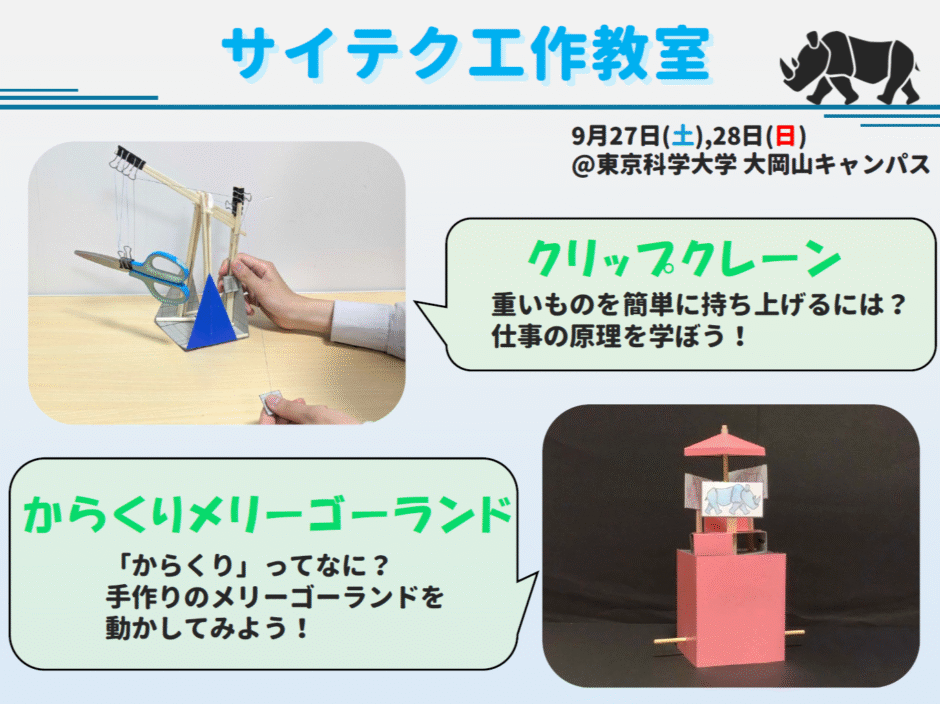 サイテク工作教室

9月27日(土),28日(日)
@東京科学大学 大岡山キャンパス

クリップクレーン

重いものを簡単に持ち上げるには？
仕事の原理を学ぼう！

からくりメリーゴーランド

「からくり」ってなに？
手作りのメリーゴーランドを
動かしてみよう！